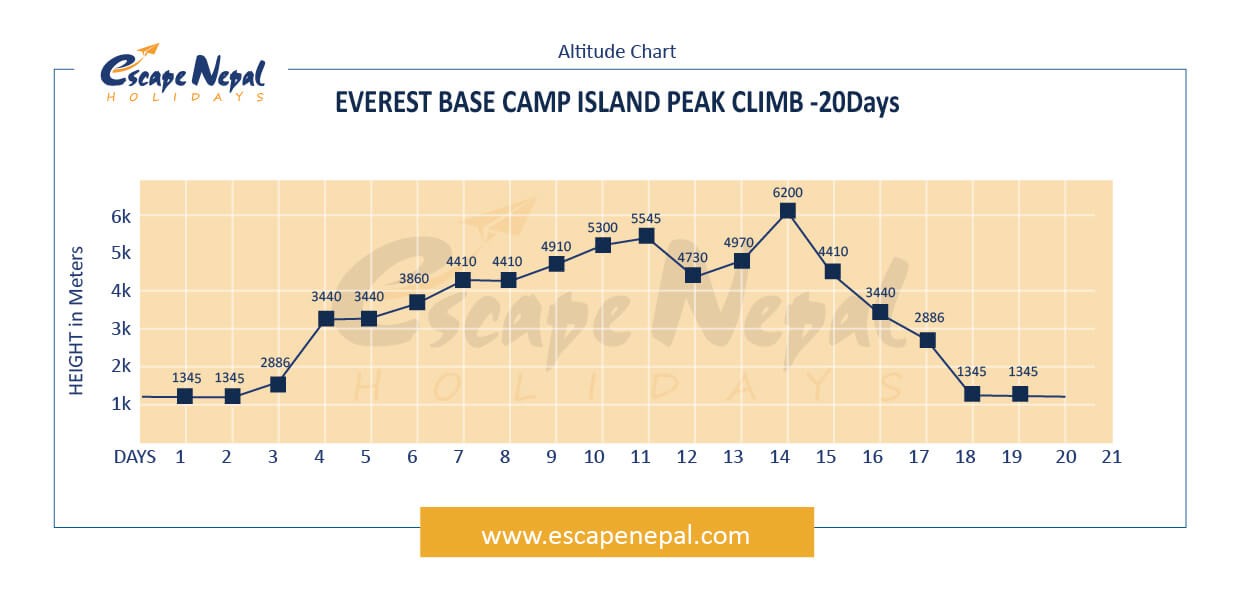 Altitude Chart

Escape Nepal
HOLIDAYS

EVEREST BASE CAMP ISLAND PEAK CLIMB -20Days

HEIGHT in Meters

6k
5k
4k
3k
2k
1k

1345 1345 2886 3440 3440 3860 4410 4410 4910 5300 5545 4730 4970 6200 4410 3440 2886 1345 1345

Escape Nepal
HOLIDAYS

DAYS 1 2 3 4 5 6 7 8 9 10 11 12 13 14 15 16 17 18 19 20 21

www.escapenepal.com